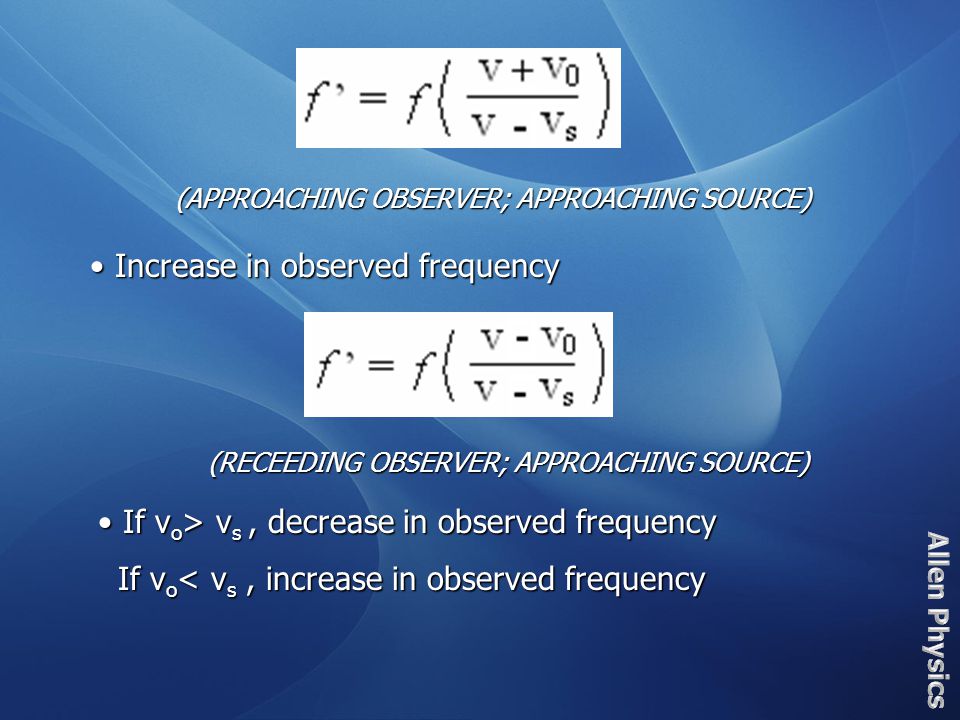 $f' = f\left(\frac{v + v_0}{v - v_s}\right)$

(APPROACHING OBSERVER; APPROACHING SOURCE)

• Increase in observed frequency

$f' = f\left(\frac{v - v_0}{v - v_s}\right)$

(RECEEDING OBSERVER; APPROACHING SOURCE)

• If $v_o > v_s$ , decrease in observed frequency
If $v_o < v_s$ , increase in observed frequency

Allen Physics